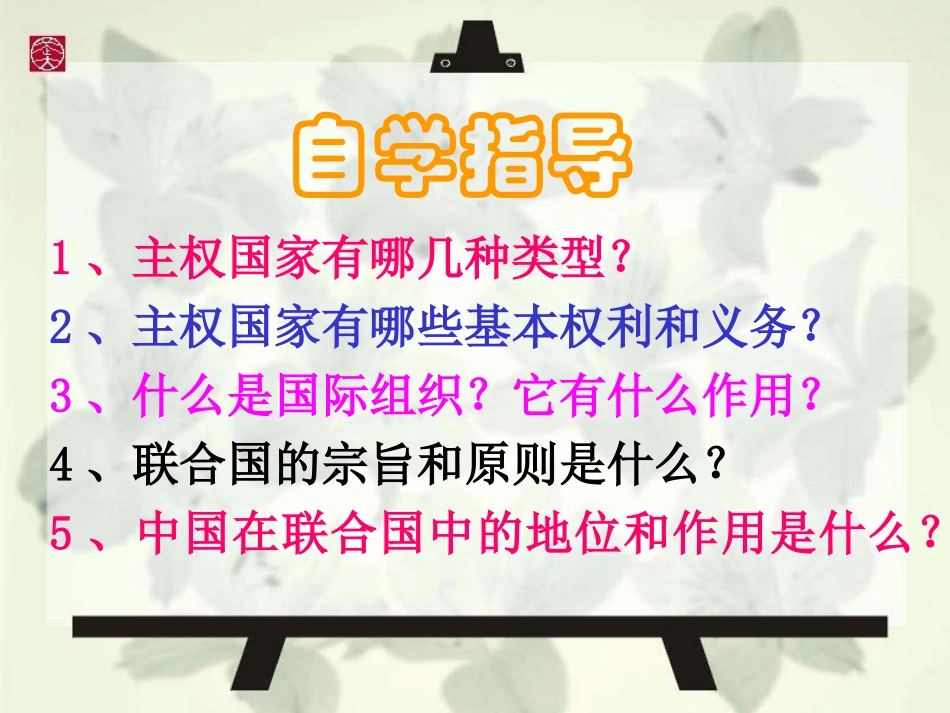 自学指导

1、主权国家有哪几种类型？

2、主权国家有哪些基本权利和义务？

3、什么是国际组织？它有什么作用？

4、联合国的宗旨和原则是什么？

5、中国在联合国中的地位和作用是什么？